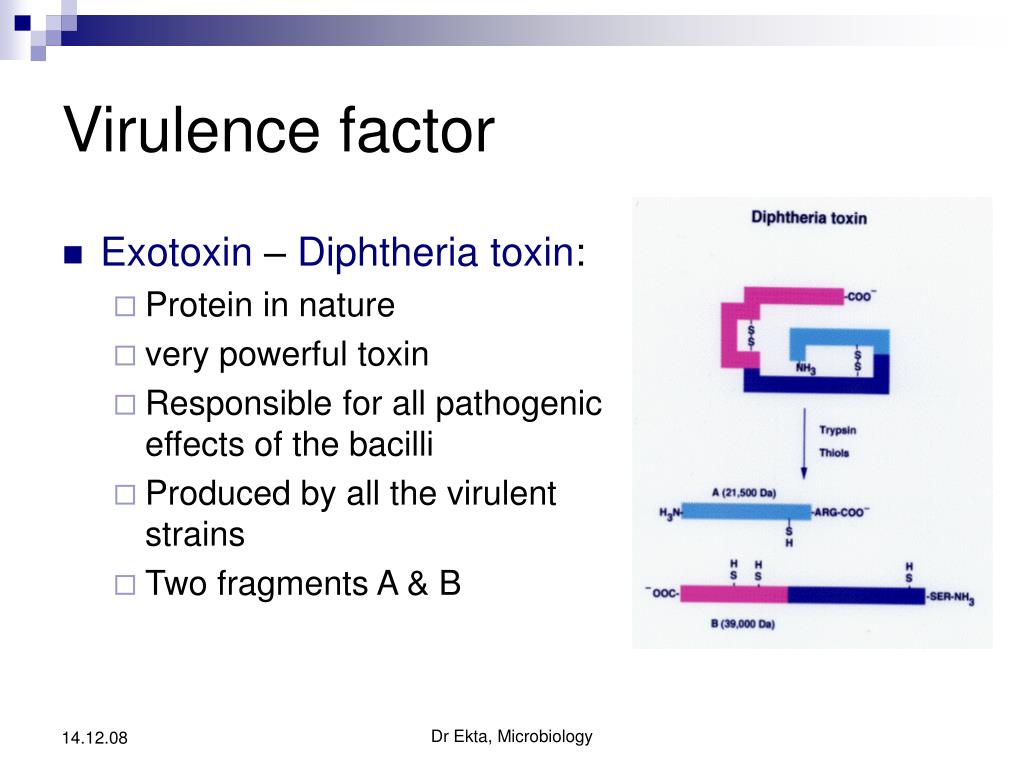 Virulence factor

Exotoxin – Diphtheria toxin:

Protein in nature

very powerful toxin

Responsible for all pathogenic effects of the bacilli

Produced by all the virulent strains

Two fragments A & B

Diphtheria toxin

$-COO^-$

S
S

$NH_3$

S
S

Trypsin

Thiols

A (21,500 Da)

$H_3N-$

$-ARG-COO^-$

S
H

H
S

H
S

H
S

$^-OOC-$

$-SER-NH_3$

B (39,000 Da)

14.12.08

Dr Ekta, Microbiology